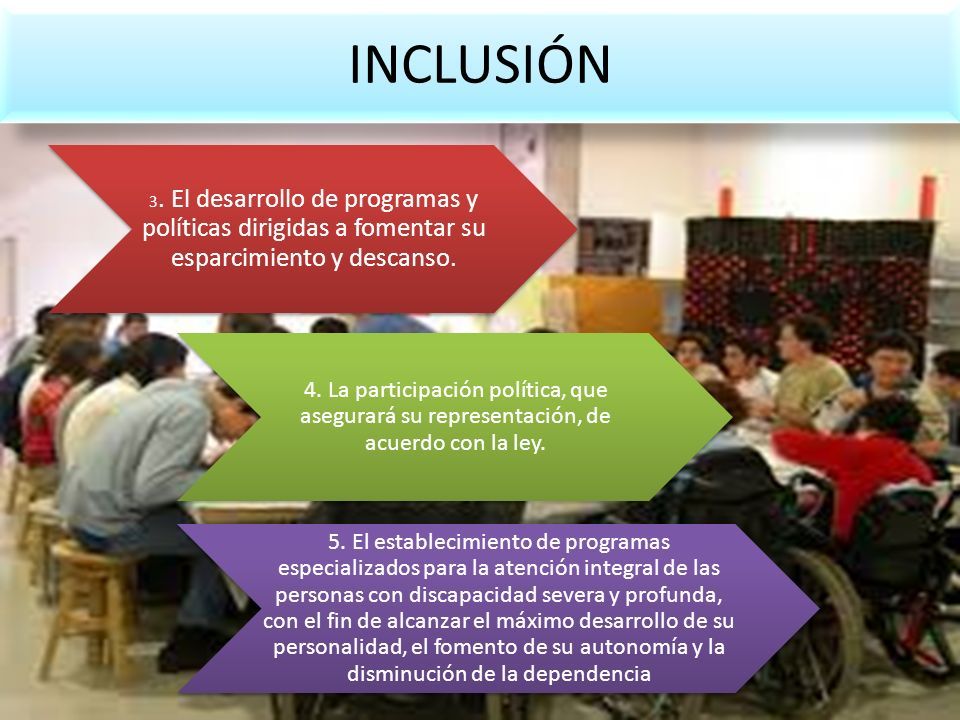 INCLUSIÓN

3. El desarrollo de programas y políticas dirigidas a fomentar su esparcimiento y descanso.

4. La participación política, que asegurará su representación, de acuerdo con la ley.

5. El establecimiento de programas especializados para la atención integral de las personas con discapacidad severa y profunda, con el fin de alcanzar el máximo desarrollo de su personalidad, el fomento de su autonomía y la disminución de la dependencia